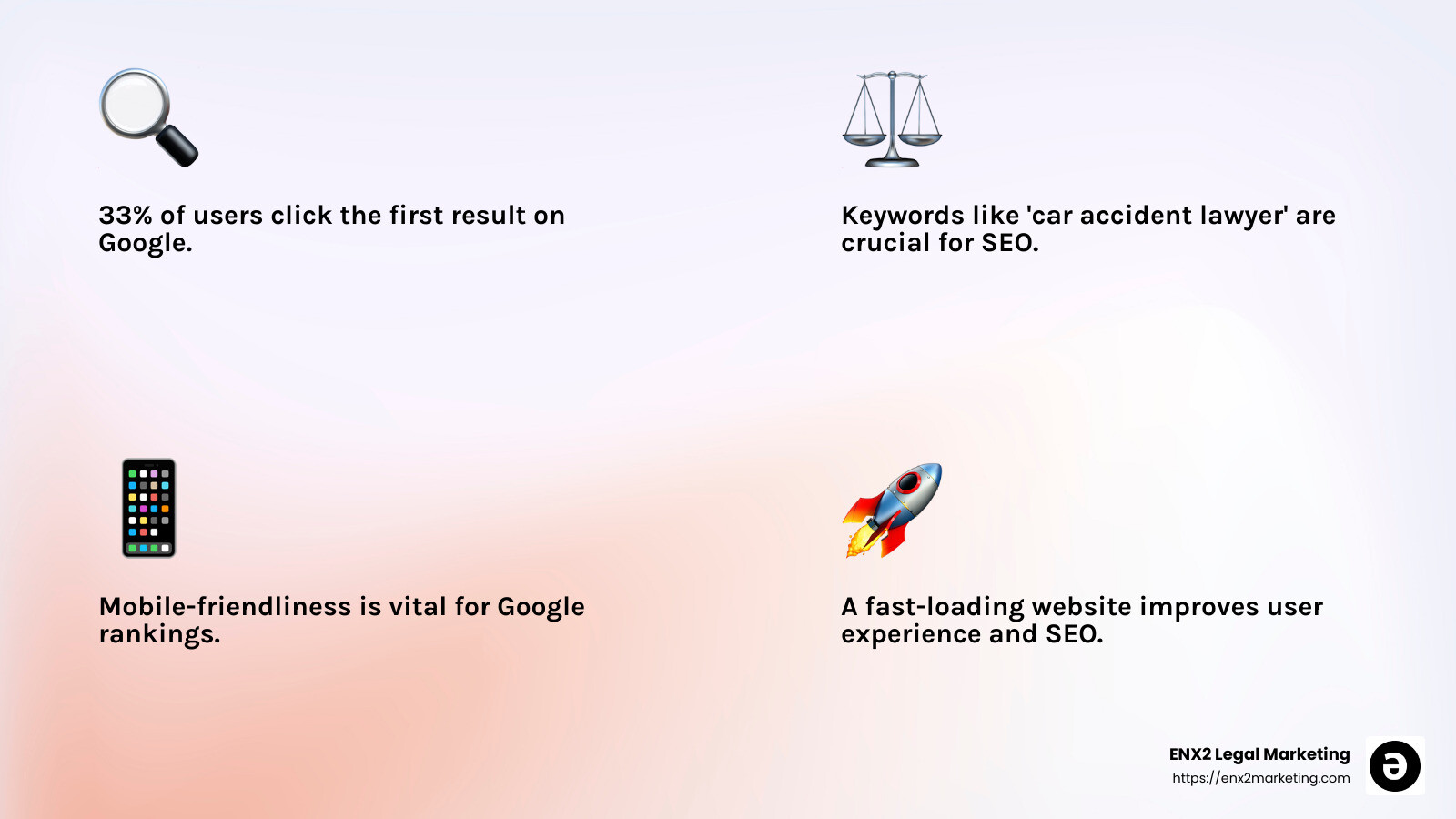 33% of users click the first result on Google.

Keywords like 'car accident lawyer' are crucial for SEO.

Mobile-friendliness is vital for Google rankings.

A fast-loading website improves user experience and SEO.

ENX2 Legal Marketing
https://enx2marketing.com